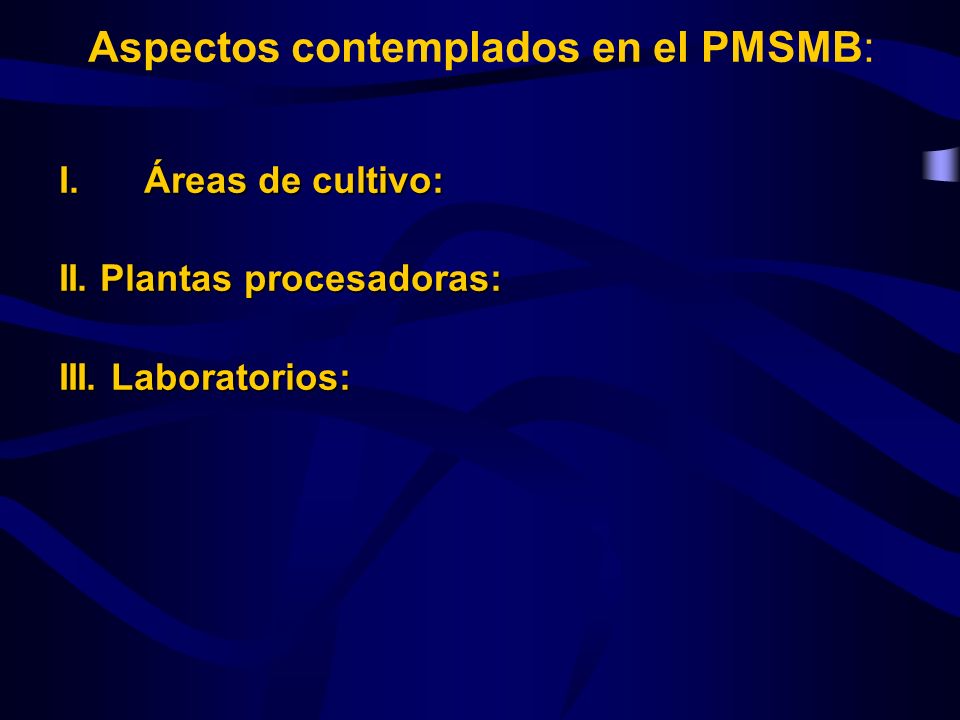 Aspectos contemplados en el PMSMB:

I. Áreas de cultivo:

II. Plantas procesadoras:

III. Laboratorios: